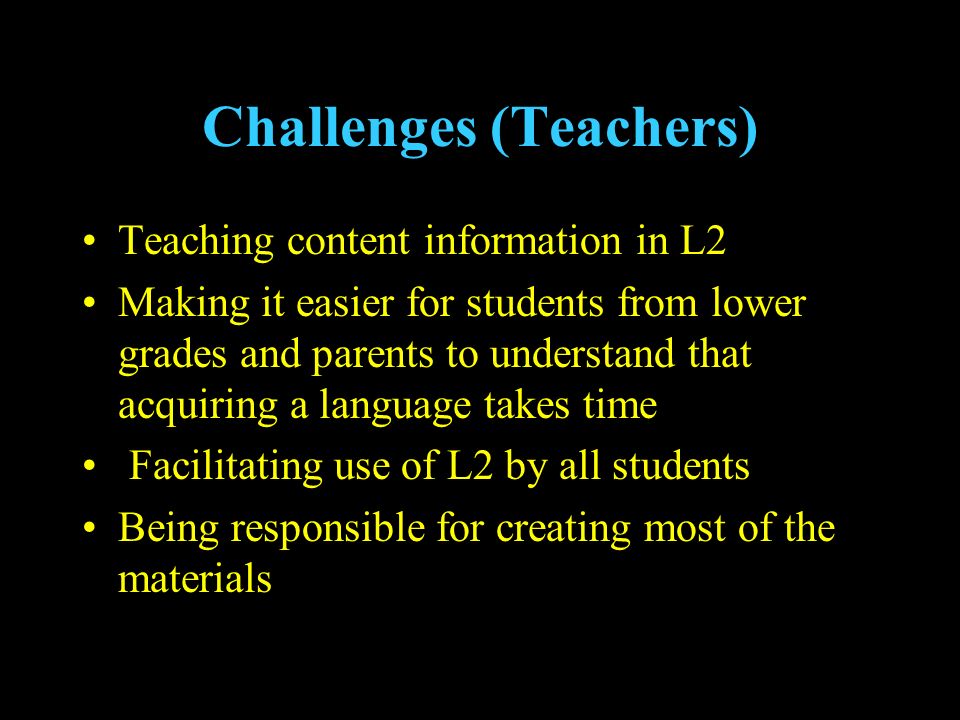 Challenges (Teachers)

• Teaching content information in L2
• Making it easier for students from lower grades and parents to understand that acquiring a language takes time
• Facilitating use of L2 by all students
• Being responsible for creating most of the materials